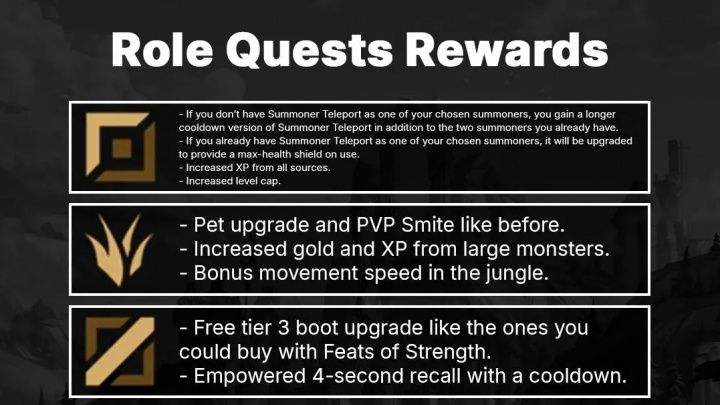 Role Quests Rewards

- If you don't have Summoner Teleport as one of your chosen summoners, you gain a longer cooldown version of Summoner Teleport in addition to the two summoners you already have.
- If you already have Summoner Teleport as one of your chosen summoners, it will be upgraded to provide a max-health shield on use.
- Increased XP from all sources.
- Increased level cap.

- Pet upgrade and PVP Smite like before.
- Increased gold and XP from large monsters.
- Bonus movement speed in the jungle.

- Free tier 3 boot upgrade like the ones you could buy with Feats of Strength.
- Empowered 4-second recall with a cooldown.